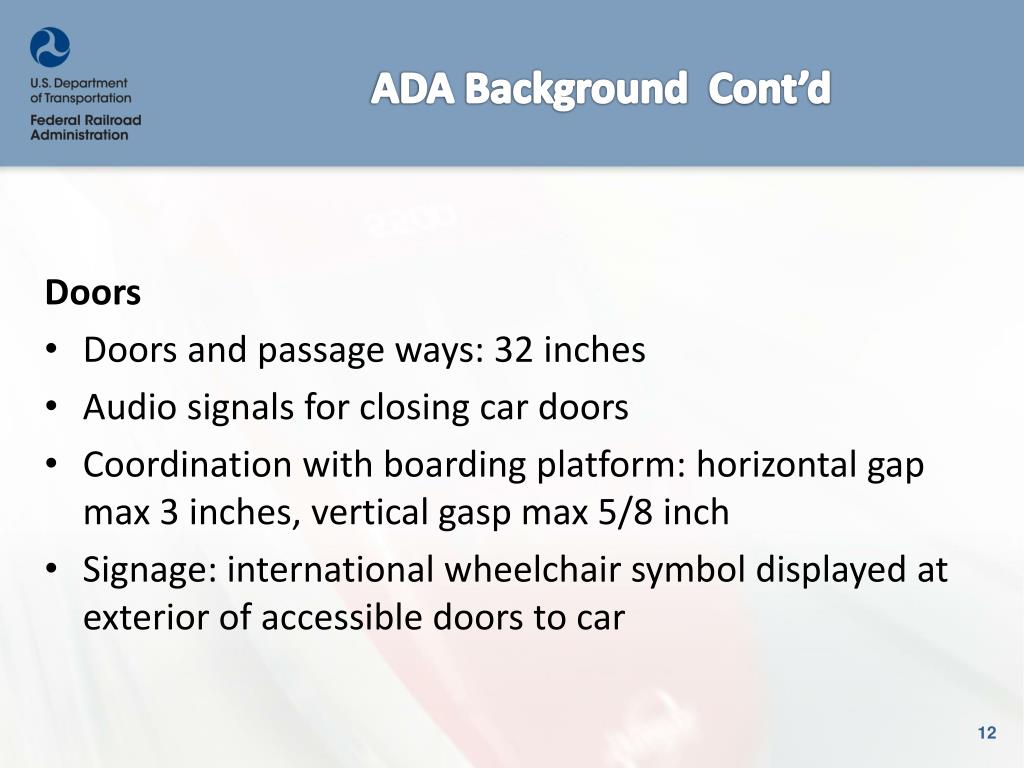 U.S. Department of Transportation
Federal Railroad Administration

ADA Background Cont'd

Doors
• Doors and passage ways: 32 inches
• Audio signals for closing car doors
• Coordination with boarding platform: horizontal gap max 3 inches, vertical gasp max 5/8 inch
• Signage: international wheelchair symbol displayed at exterior of accessible doors to car

12